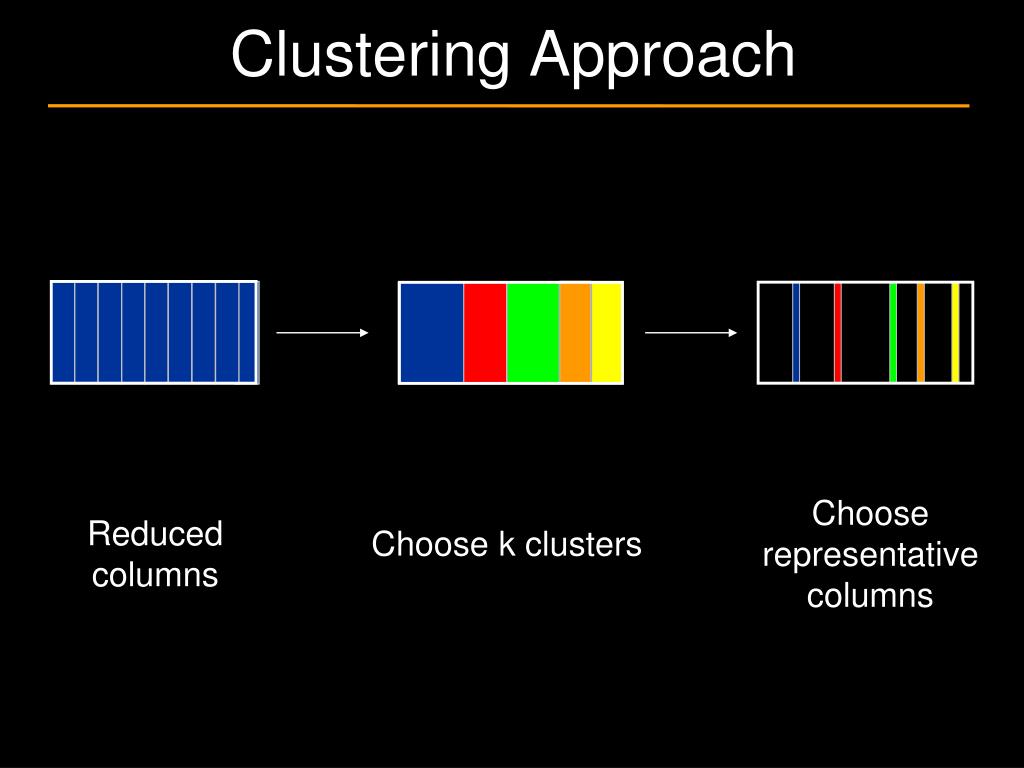 Clustering Approach

Reduced columns

Choose k clusters

Choose representative columns